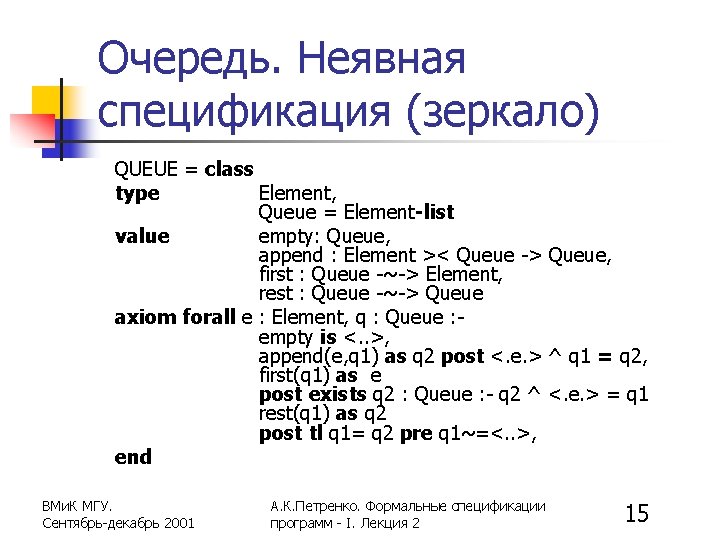 Очередь. Неявная спецификация (зеркало)

QUEUE = class
type Element,
Queue = Element-list
value empty: Queue,
append : Element >< Queue -> Queue,
first : Queue -~-> Element,
rest : Queue -~-> Queue
axiom forall e : Element, q : Queue :-
empty is <..>,
append(e,q1) as q2 post <.e.> ^ q1 = q2,
first(q1) as e
post exists q2 : Queue :- q2 ^ <.e.> = q1
rest(q1) as q2
post tl q1= q2 pre q1~=<..>,
end

ВМиК МГУ.
Сентябрь-декабрь 2001

А.К.Петренко. Формальные спецификации программ - I. Лекция 2

15